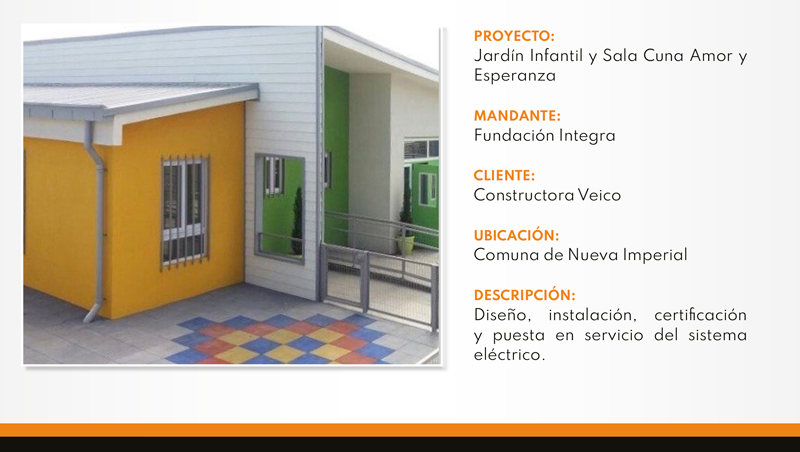 PROYECTO:
Jardín Infantil y Sala Cuna Amor y Esperanza

MANDANTE:
Fundación Integra

CLIENTE:
Constructora Veico

UBICACIÓN:
Comuna de Nueva Imperial

DESCRIPCIÓN:
Diseño, instalación, certificación y puesta en servicio del sistema eléctrico.